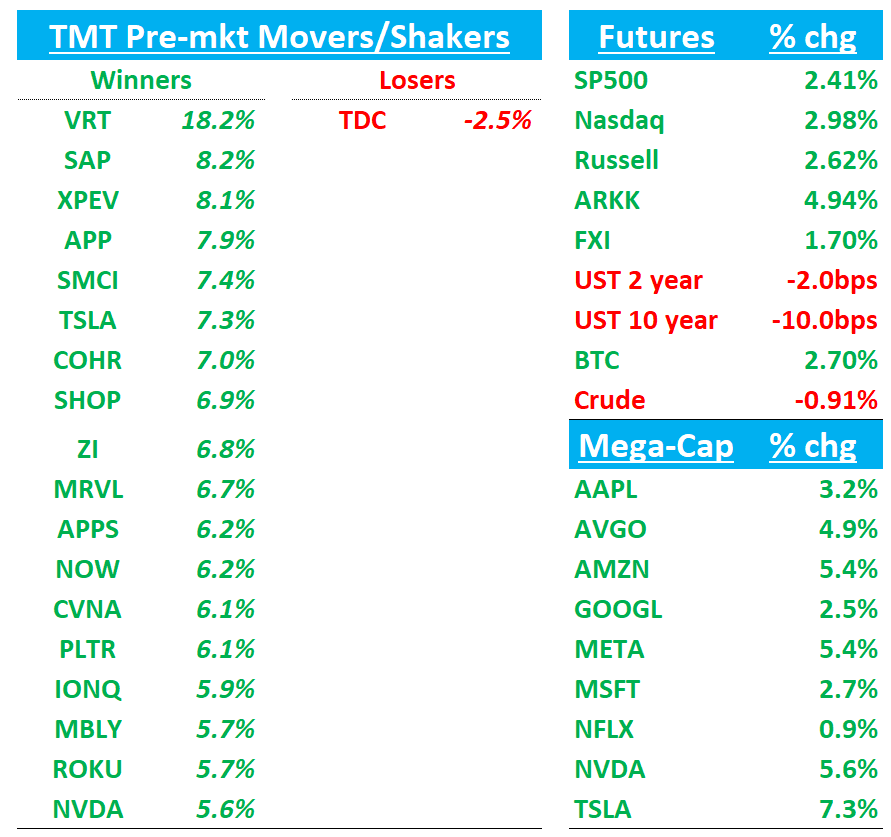 TMT Pre-mkt Movers/Shakers

| Winners | | Losers | |
|---|---|---|---|
| VRT | 18.2% | TDC | -2.5% |
| SAP | 8.2% | | |
| XPEV | 8.1% | | |
| APP | 7.9% | | |
| SMCI | 7.4% | | |
| TSLA | 7.3% | | |
| COHR | 7.0% | | |
| SHOP | 6.9% | | |
| ZI | 6.8% | | |
| MRVL | 6.7% | | |
| APPS | 6.2% | | |
| NOW | 6.2% | | |
| CVNA | 6.1% | | |
| PLTR | 6.1% | | |
| IONQ | 5.9% | | |
| MBLY | 5.7% | | |
| ROKU | 5.7% | | |
| NVDA | 5.6% | | |

| Futures | % chg |
|---|---|
| SP500 | 2.41% |
| Nasdaq | 2.98% |
| Russell | 2.62% |
| ARKK | 4.94% |
| FXI | 1.70% |
| UST 2 year | -2.0bps |
| UST 10 year | -10.0bps |
| BTC | 2.70% |
| Crude | -0.91% |

| Mega-Cap | % chg |
|---|---|
| AAPL | 3.2% |
| AVGO | 4.9% |
| AMZN | 5.4% |
| GOOGL | 2.5% |
| META | 5.4% |
| MSFT | 2.7% |
| NFLX | 0.9% |
| NVDA | 5.6% |
| TSLA | 7.3% |